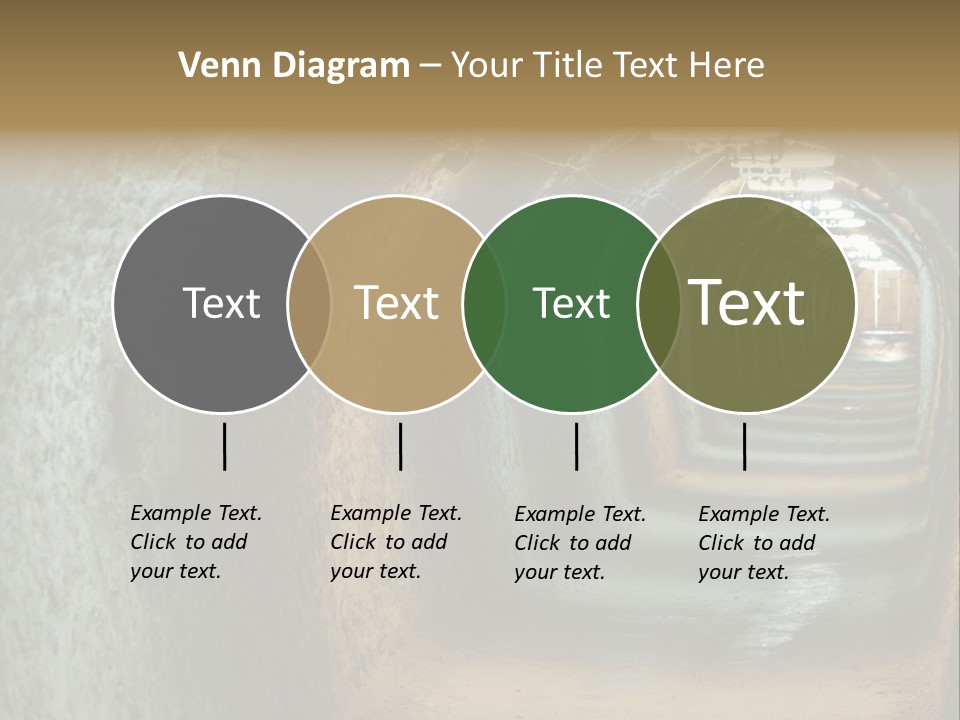 Venn Diagram – Your Title Text Here

Text

Text

Text

Text

Example Text. Click to add your text.

Example Text. Click to add your text.

Example Text. Click to add your text.

Example Text. Click to add your text.